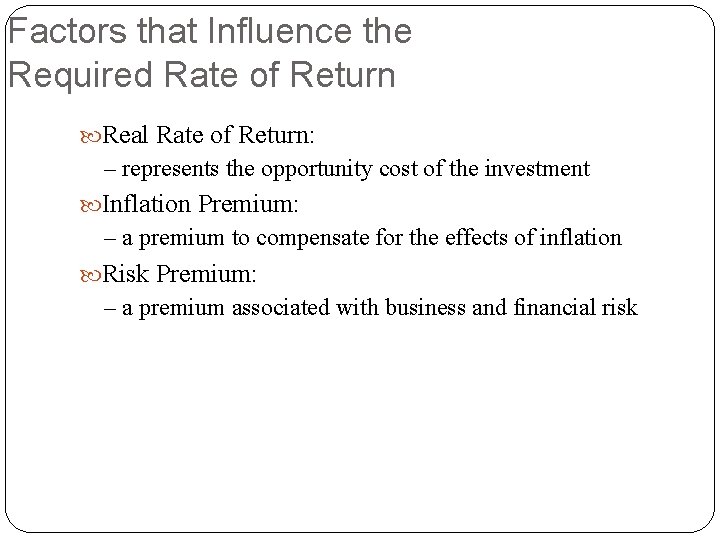 Factors that Influence the Required Rate of Return

Real Rate of Return:
– represents the opportunity cost of the investment

Inflation Premium:
– a premium to compensate for the effects of inflation

Risk Premium:
– a premium associated with business and financial risk